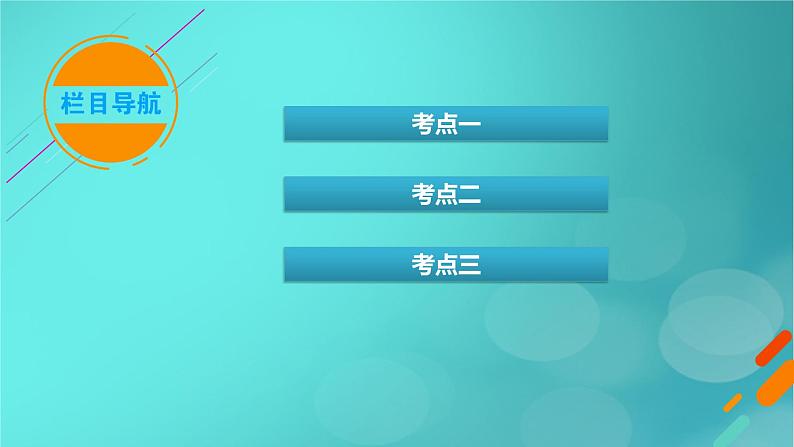 栏目导航

考点一

考点二

考点三